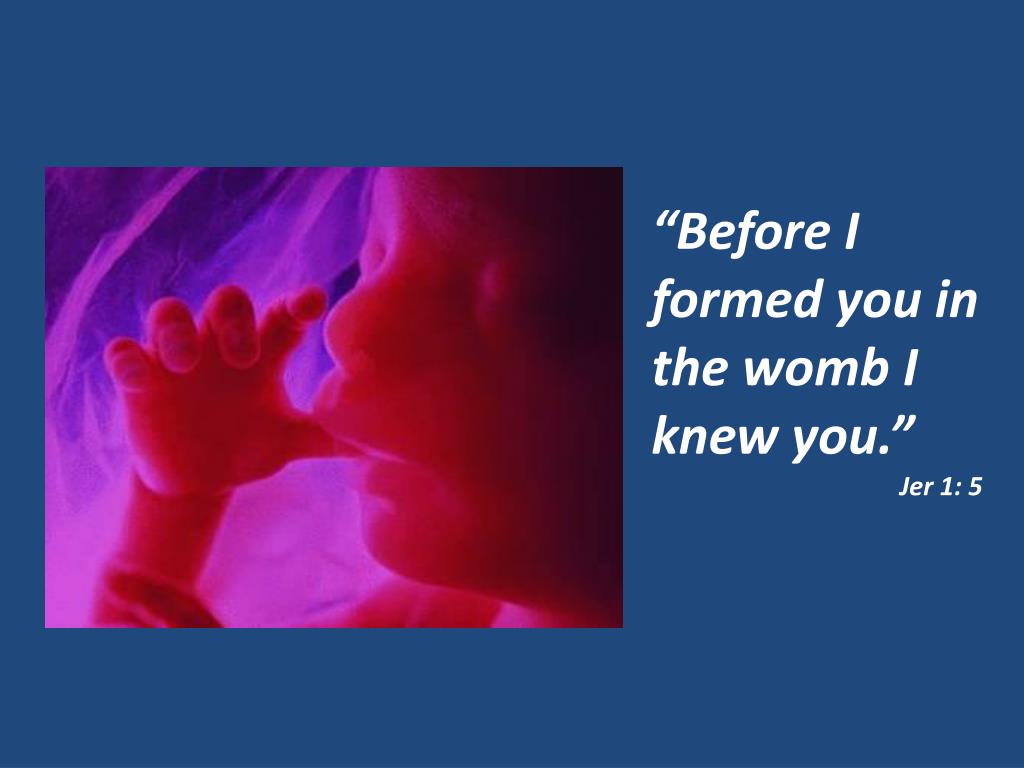 “Before I formed you in the womb I knew you.”

Jer 1: 5